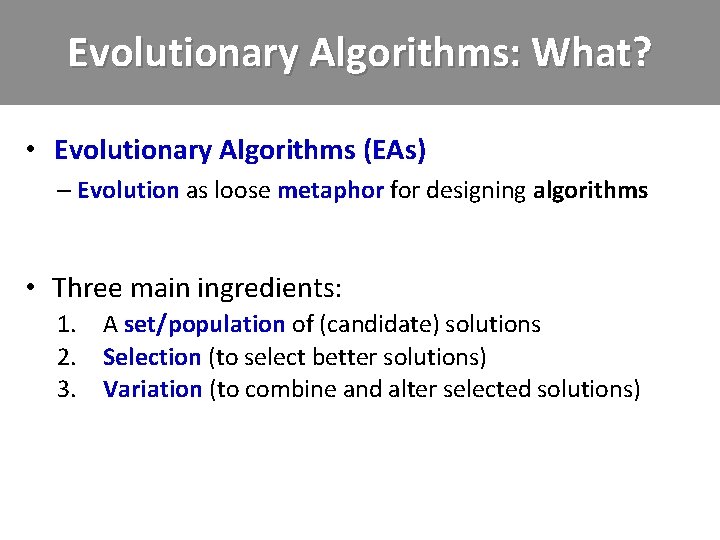 Evolutionary Algorithms: What?

• Evolutionary Algorithms (EAs)
– Evolution as loose metaphor for designing algorithms

• Three main ingredients:
1. A set/population of (candidate) solutions
2. Selection (to select better solutions)
3. Variation (to combine and alter selected solutions)